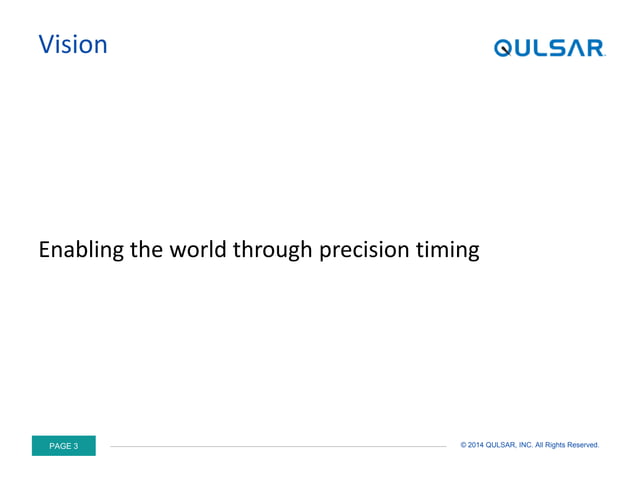 Vision

QULSAR

Enabling the world through precision timing

PAGE 3

© 2014 QULSAR, INC. All Rights Reserved.